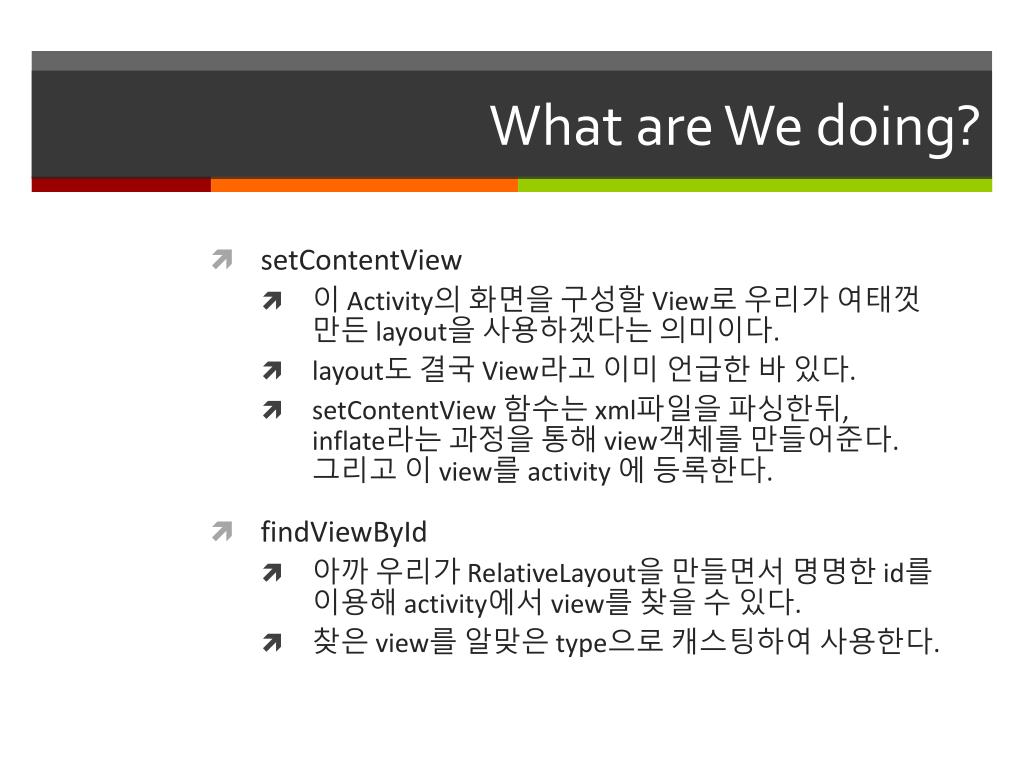 What are We doing?

setContentView

이 Activity의 화면을 구성할 View로 우리가 여태껏 만든 layout을 사용하겠다는 의미이다.

layout도 결국 View라고 이미 언급한 바 있다.

setContentView 함수는 xml파일을 파싱한뒤, inflate라는 과정을 통해 view객체를 만들어준다. 그리고 이 view를 activity 에 등록한다.

findViewById

아까 우리가 RelativeLayout을 만들면서 명명한 id를 이용해 activity에서 view를 찾을 수 있다.

찾은 view를 알맞은 type으로 캐스팅하여 사용한다.